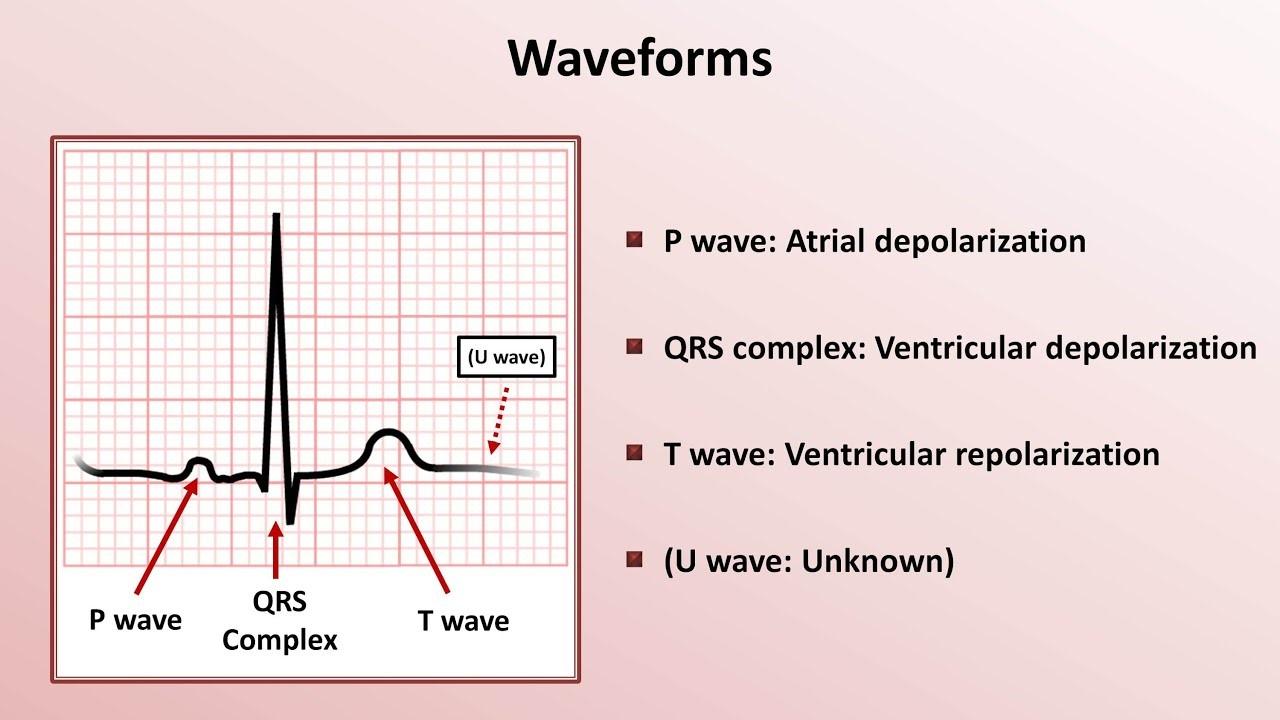 Waveforms

(U wave)

P wave

QRS Complex

T wave

P wave: Atrial depolarization

QRS complex: Ventricular depolarization

T wave: Ventricular repolarization

(U wave: Unknown)